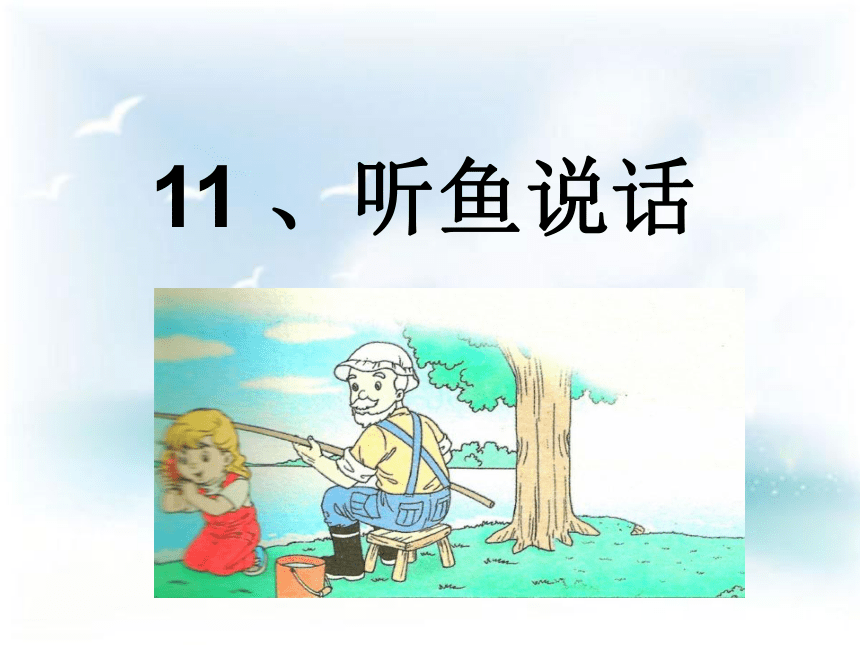 11 、听鱼说话